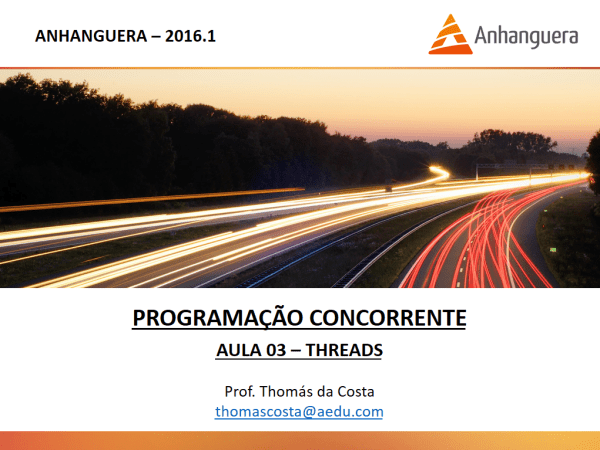 ANHANGUERA – 2016.1

Anhanguera

PROGRAMAÇÃO CONCORRENTE

AULA 03 – THREADS

Prof. Thomás da Costa
thomascosta@aedu.com